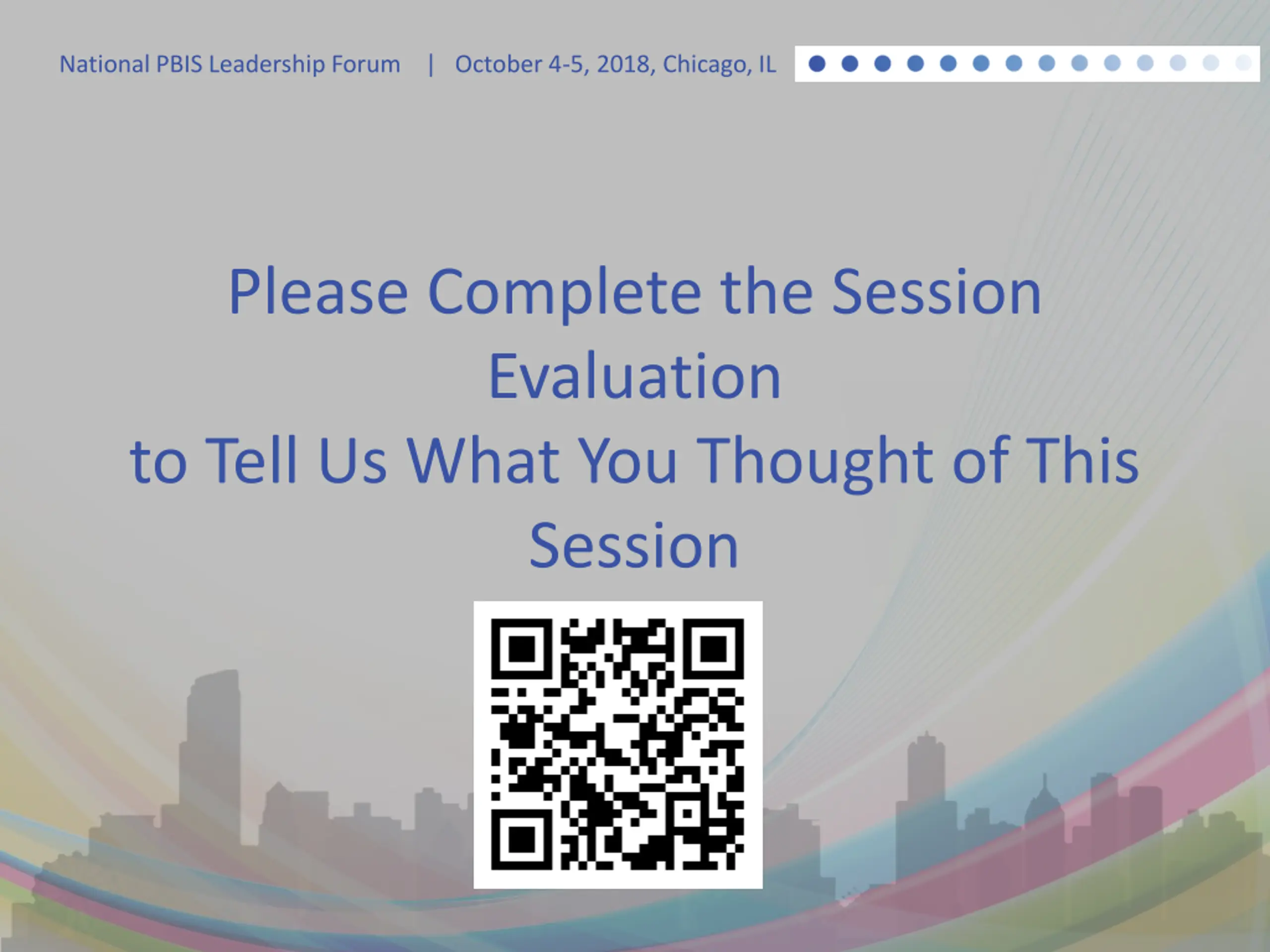 National PBIS Leadership Forum | October 4-5, 2018, Chicago, IL

Please Complete the Session Evaluation
to Tell Us What You Thought of This Session